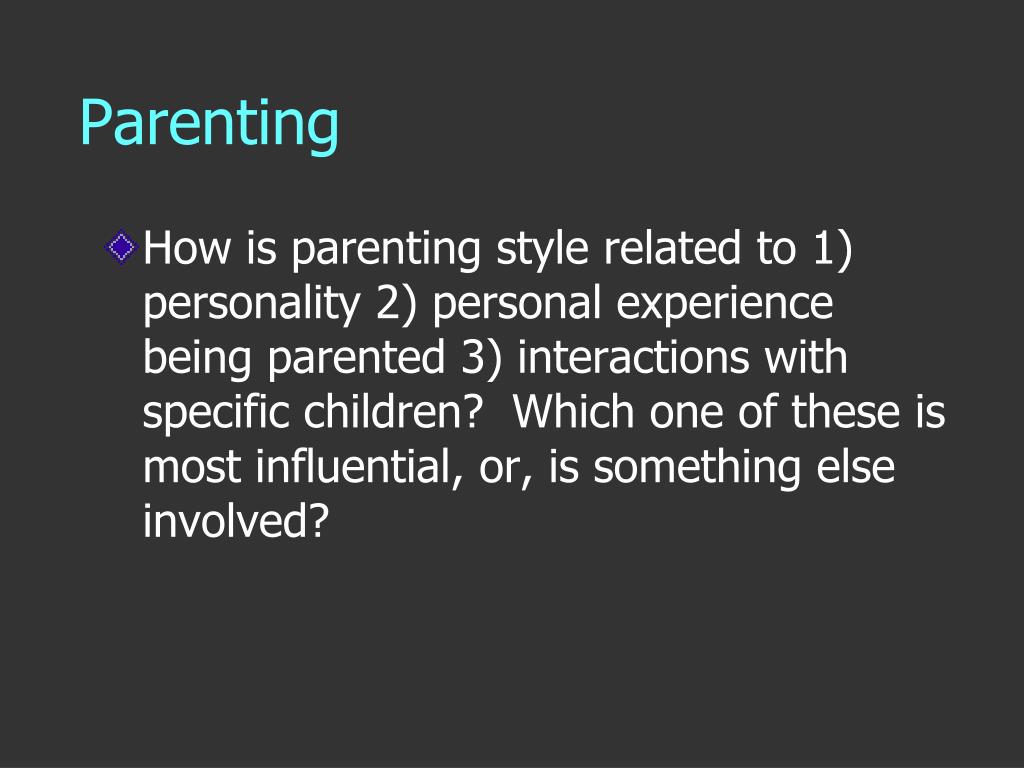 Parenting

How is parenting style related to 1) personality 2) personal experience being parented 3) interactions with specific children?  Which one of these is most influential, or, is something else involved?